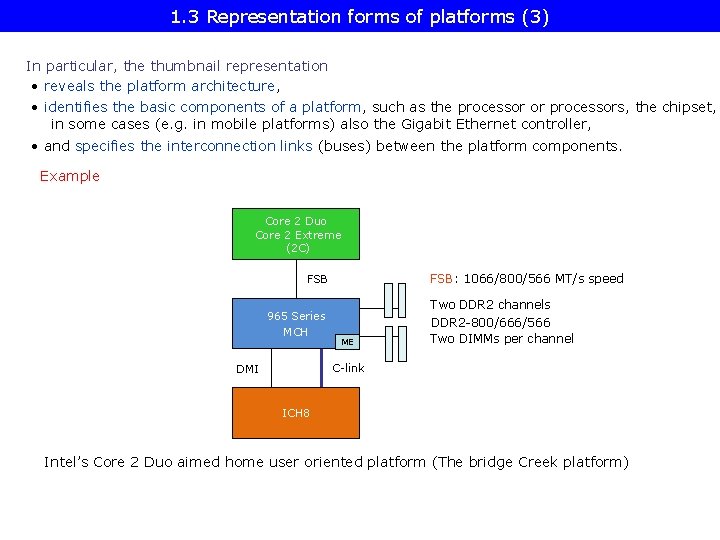 1.3 Representation forms of platforms (3)

In particular, the thumbnail representation

• reveals the platform architecture,

• identifies the basic components of a platform, such as the processor or processors, the chipset, in some cases (e.g. in mobile platforms) also the Gigabit Ethernet controller,

• and specifies the interconnection links (buses) between the platform components.

Example

Core 2 Duo
Core 2 Extreme
(2C)

FSB

965 Series
MCH

ME

DMI

C-link

ICH8

FSB: 1066/800/566 MT/s speed

Two DDR2 channels
DDR2-800/666/566
Two DIMMs per channel

Intel's Core 2 Duo aimed home user oriented platform (The bridge Creek platform)